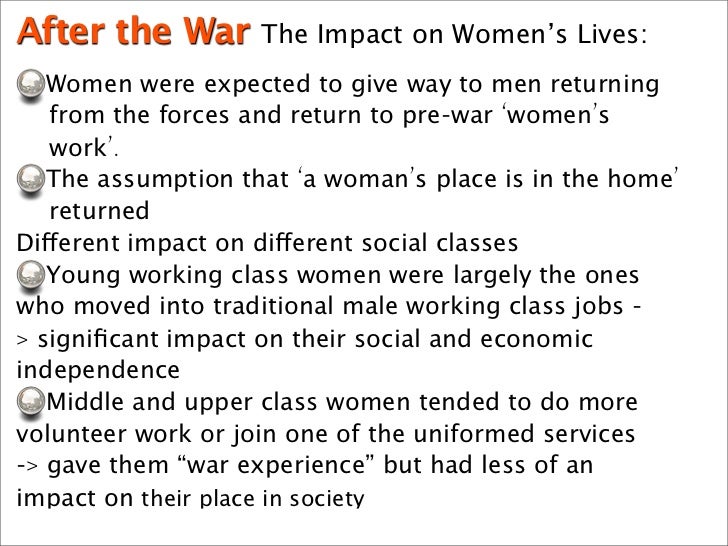 After the War The Impact on Women's Lives:

Women were expected to give way to men returning from the forces and return to pre-war 'women's work'.

The assumption that 'a woman's place is in the home' returned

Different impact on different social classes

Young working class women were largely the ones who moved into traditional male working class jobs -> significant impact on their social and economic independence

Middle and upper class women tended to do more volunteer work or join one of the uniformed services -> gave them "war experience" but had less of an impact on their place in society